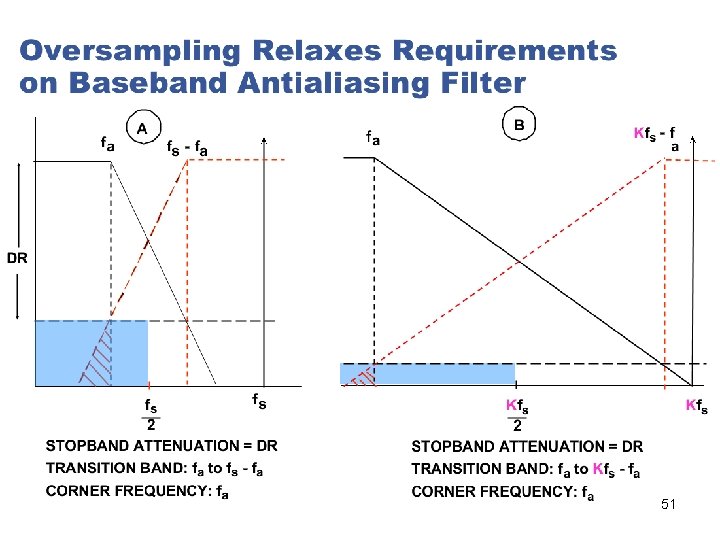 Oversampling Relaxes Requirements on Baseband Antialiasing Filter

A

$f_a$

$f_s - f_a$

DR

$\frac{f_s}{2}$

$f_s$

STOPBAND ATTENUATION = DR

TRANSITION BAND: $f_a$ to $f_s - f_a$

CORNER FREQUENCY: $f_a$

B

$f_a$

$Kf_s - f_a$

$\frac{Kf_s}{2}$

$Kf_s$

STOPBAND ATTENUATION = DR

TRANSITION BAND: $f_a$ to $Kf_s - f_a$

CORNER FREQUENCY: $f_a$

51